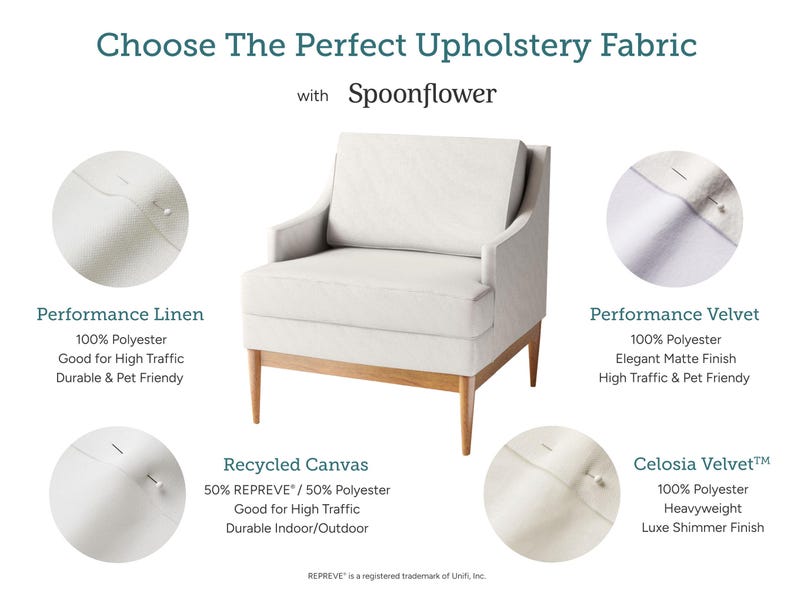 Choose The Perfect Upholstery Fabric

with Spoonflower

Performance Linen
100% Polyester
Good for High Traffic
Durable & Pet Friendy

Performance Velvet
100% Polyester
Elegant Matte Finish
High Traffic & Pet Friendy

Recycled Canvas
50% REPREVE® / 50% Polyester
Good for High Traffic
Durable Indoor/Outdoor

Celosia Velvet™
100% Polyester
Heavyweight
Luxe Shimmer Finish

REPREVE® is a registered trademark of Unifi, Inc.